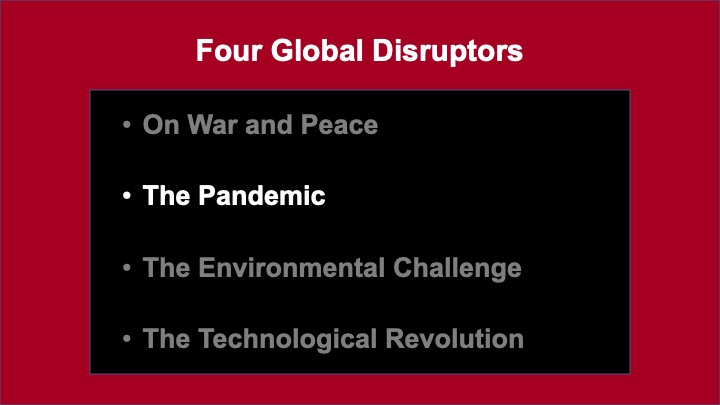 Four Global Disruptors

• On War and Peace

• The Pandemic

• The Environmental Challenge

• The Technological Revolution